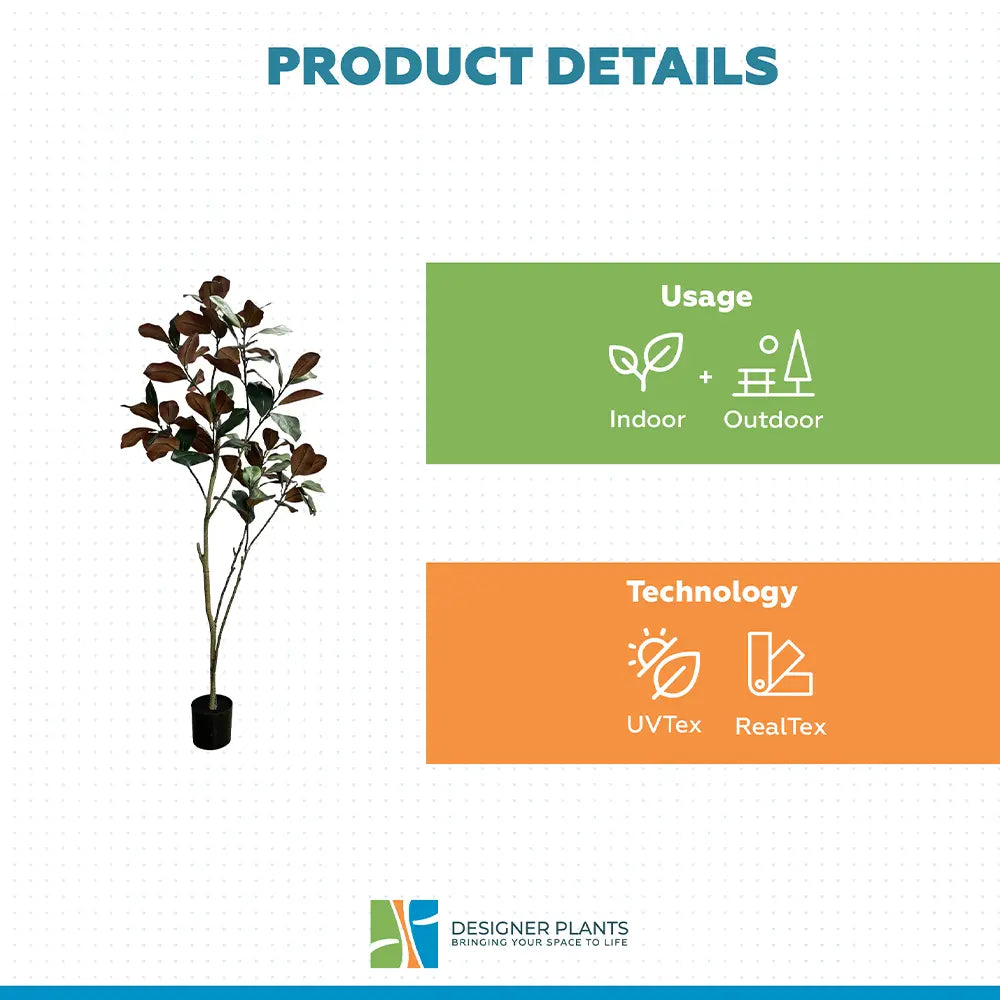 PRODUCT DETAILS

Usage

Indoor + Outdoor

Technology

UVTex RealTex

DESIGNER PLANTS
BRINGING YOUR SPACE TO LIFE